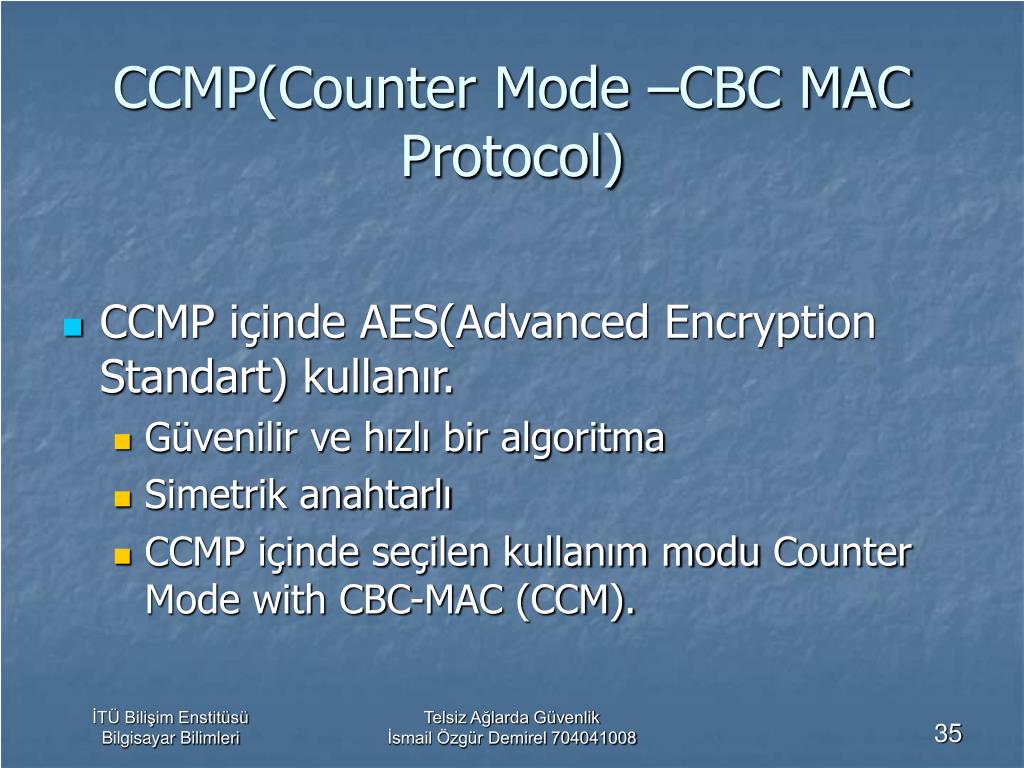 CCMP(Counter Mode –CBC MAC Protocol)

CCMP içinde AES(Advanced Encryption Standart) kullanır.

Güvenilir ve hızlı bir algoritma

Simetrik anahtarlı

CCMP içinde seçilen kullanım modu Counter Mode with CBC-MAC (CCM).

İTÜ Bilişim Enstitüsü
Bilgisayar Bilimleri

Telsiz Ağlarda Güvenlik
İsmail Özgür Demirel 704041008

35